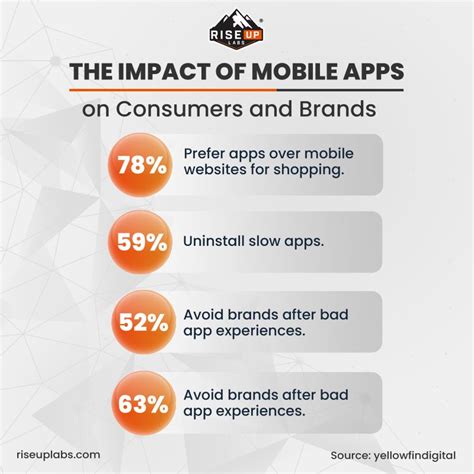 RISE UP
LABS

THE IMPACT OF MOBILE APPS
on Consumers and Brands

78% Prefer apps over mobile websites for shopping.

59% Uninstall slow apps.

52% Avoid brands after bad app experiences.

63% Avoid brands after bad app experiences.

riseuplabs.com

Source: yellowfindigital